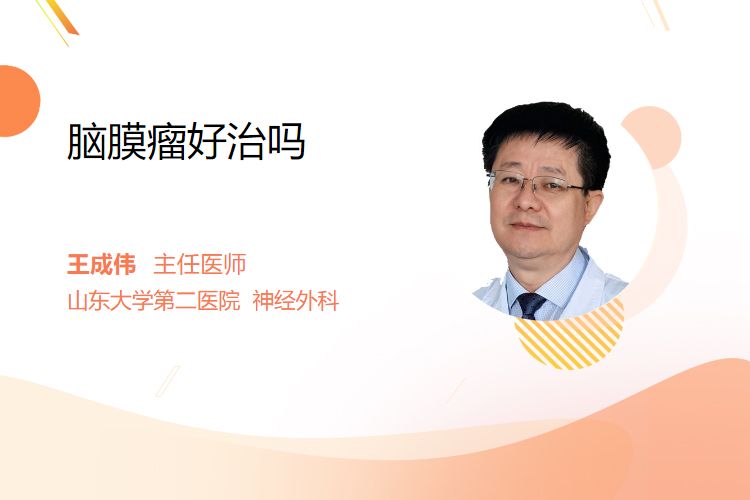 脑膜瘤好治吗

王成伟 主任医师
山东大学第二医院 神经外科